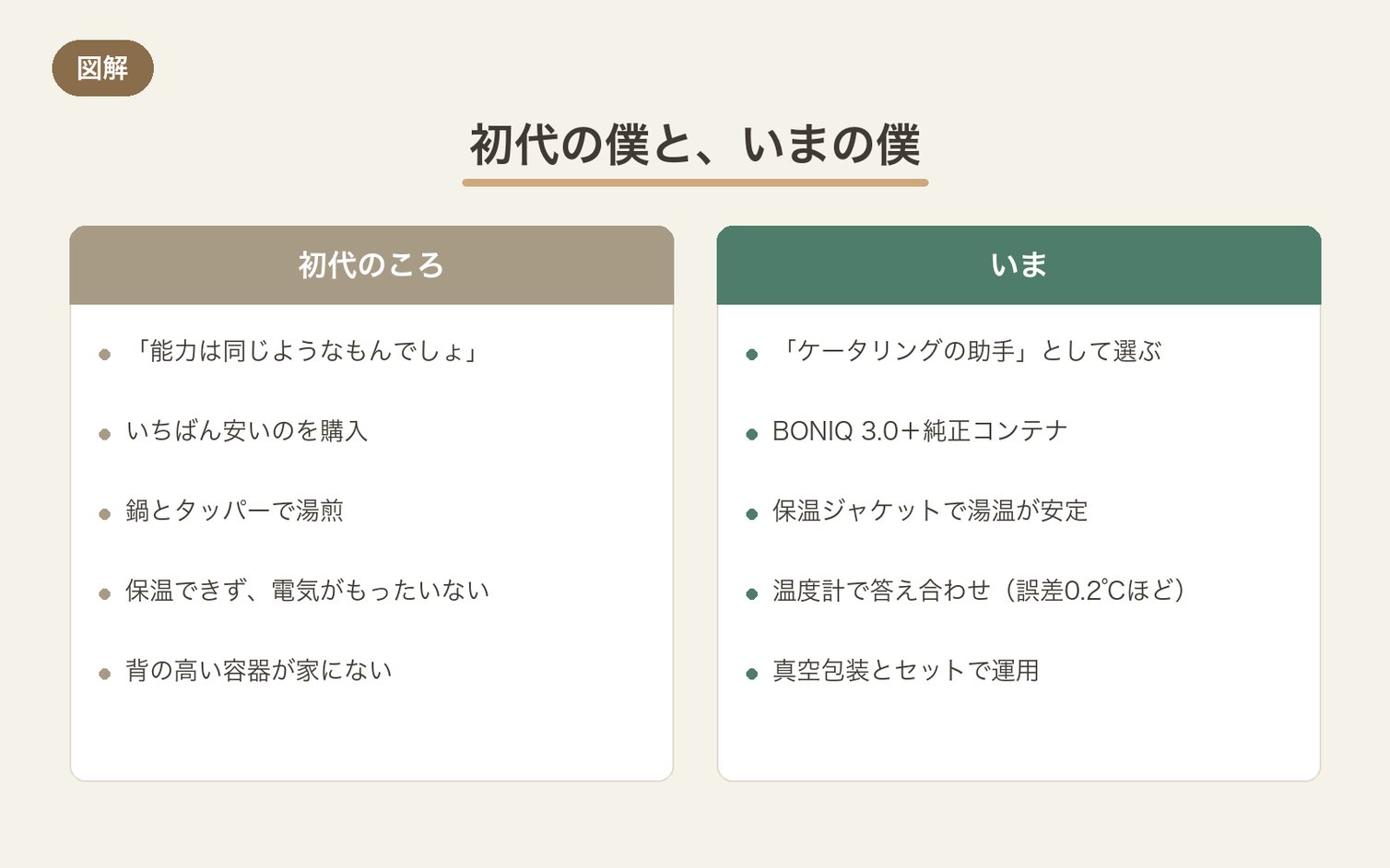 図解

初代の僕と、いまの僕

初代のころ

- 「能力は同じようなもんでしょ」
- いちばん安いのを購入
- 鍋とタッパーで湯煎
- 保温できず、電気がもったいない
- 背の高い容器が家にない

いま

- 「ケータリングの助手」として選ぶ
- BONIQ 3.0＋純正コンテナ
- 保温ジャケットで湯温が安定
- 温度計で答え合わせ（誤差0.2℃ほど）
- 真空包装とセットで運用